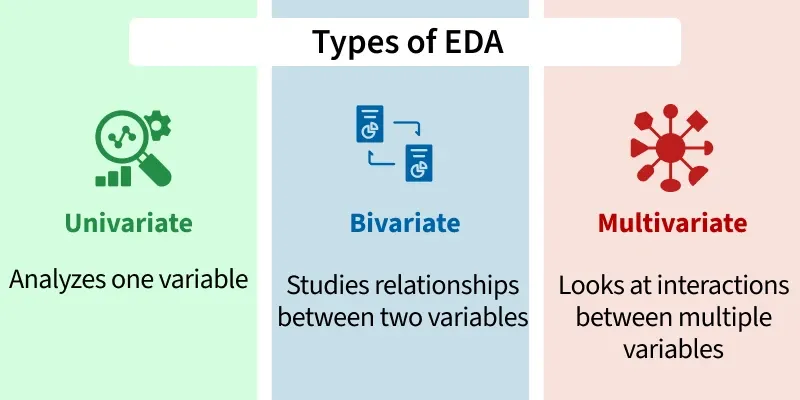 Types of EDA

Univariate

Analyzes one variable

Bivariate

Studies relationships between two variables

Multivariate

Looks at interactions between multiple variables